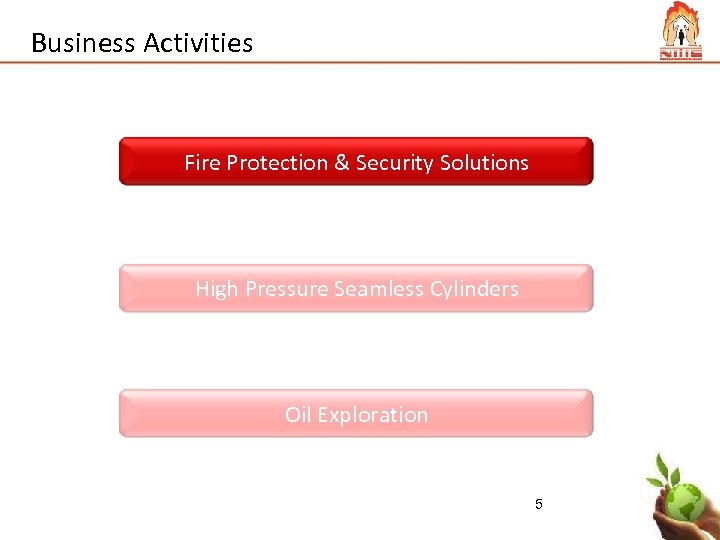 Business Activities

Fire Protection & Security Solutions

High Pressure Seamless Cylinders

Oil Exploration

5